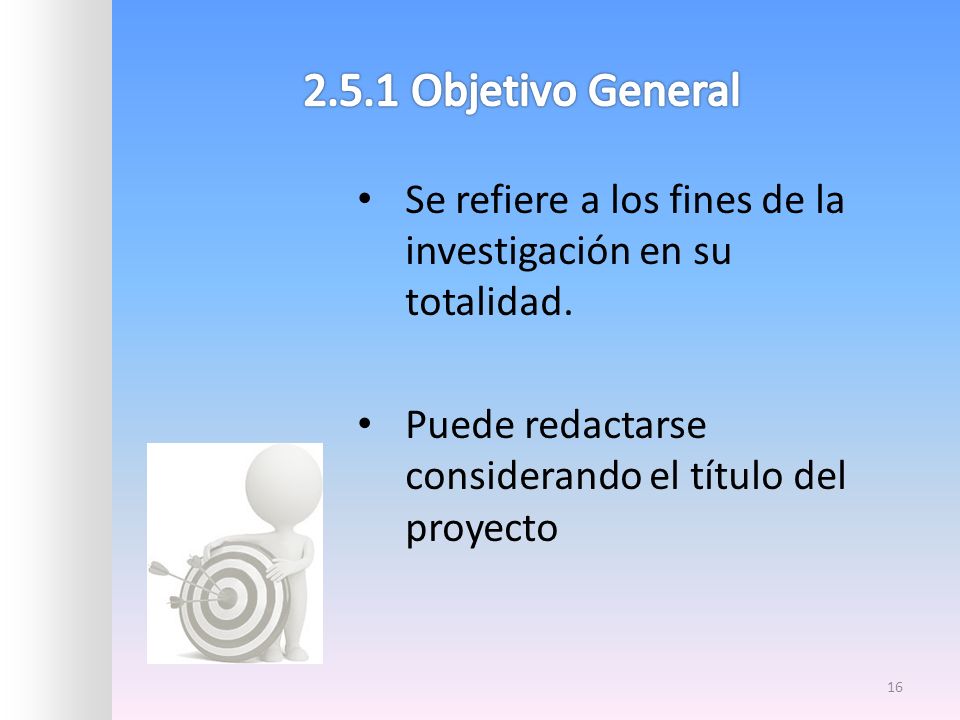 2.5.1 Objetivo General

• Se refiere a los fines de la investigación en su totalidad.

• Puede redactarse considerando el título del proyecto

16